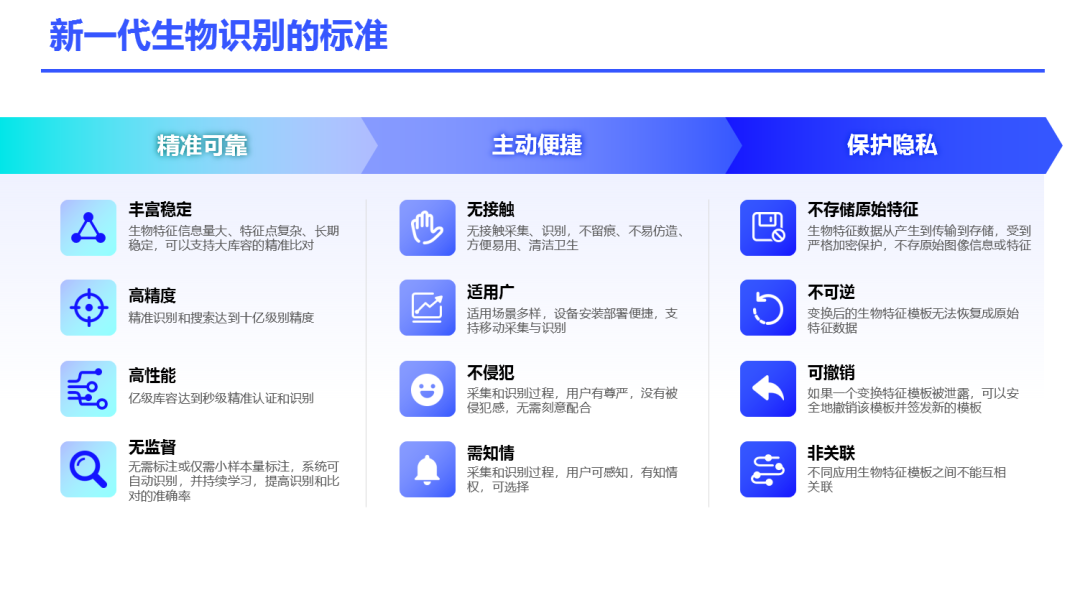 新一代生物识别的标准

精准可靠

丰富稳定
生物特征信息量大、特征点复杂、长期稳定，可以支持大库容的精准比对

高精度
精准识别和搜索达到十亿级别精度

高性能
亿级库容达到秒级精准认证和识别

无监督
无需标注或仅需小样本量标注，系统可自动识别，并持续学习，提高识别和比对的准确率

主动便捷

无接触
无接触采集、识别，不留痕、不易仿造、方便易用、清洁卫生

适用广
适用场景多样，设备安装部署便捷，支持移动采集与识别

不侵犯
采集和识别过程，用户有尊严，没有被侵犯感，无需刻意配合

需知情
采集和识别过程，用户可感知，有知情权，可选择

保护隐私

不存储原始特征
生物特征数据从产生到传输到存储，受到严格加密保护，不存原始图像信息或特征

不可逆
变换后的生物特征模板无法恢复成原始特征数据

可撤销
如果一个变换特征模板被泄露，可以安全地撤销该模板并签发新的模板

非关联
不同应用生物特征模板之间不能互相关联